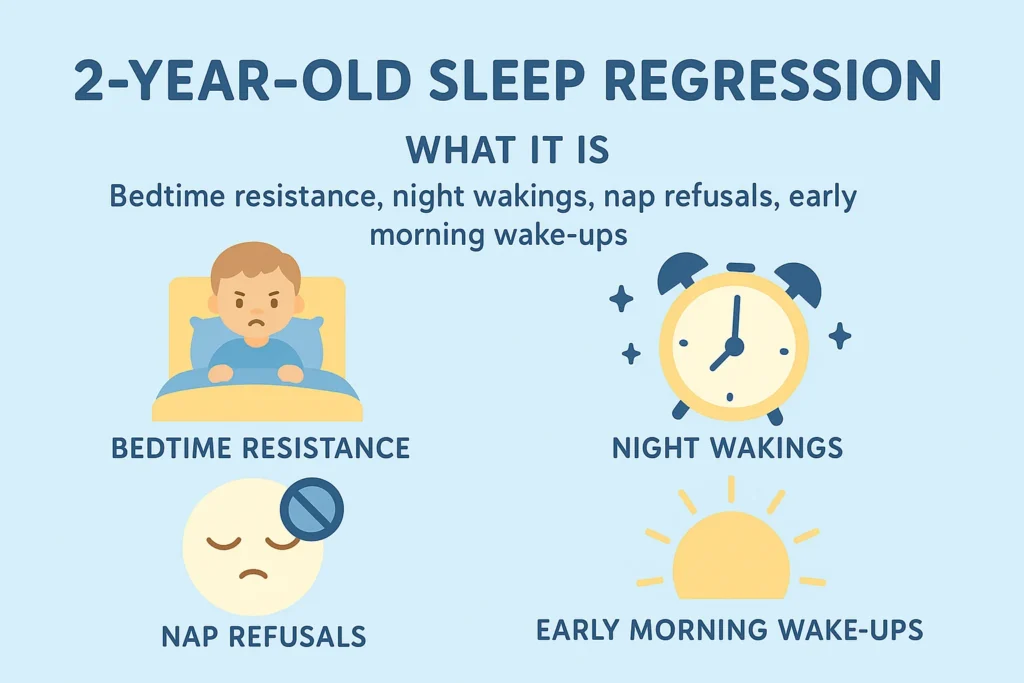 2-YEAR-OLD SLEEP REGRESSION

WHAT IT IS

Bedtime resistance, night wakings, nap refusals, early morning wake-ups

BEDTIME RESISTANCE

NIGHT WAKINGS

NAP REFUSALS

EARLY MORNING WAKE-UPS